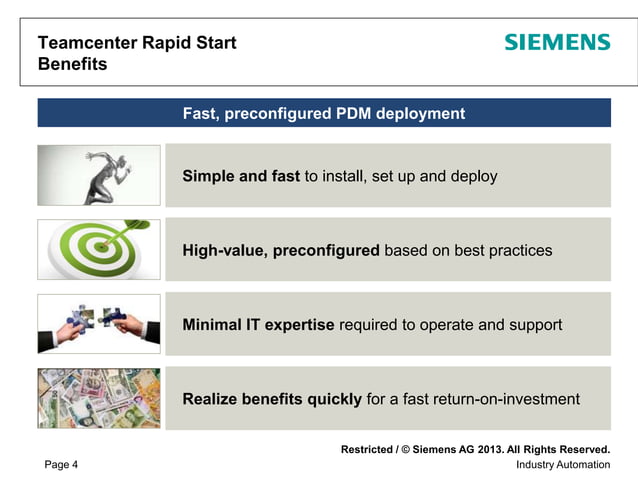 Teamcenter Rapid Start
Benefits

SIEMENS

Fast, preconfigured PDM deployment

Simple and fast to install, set up and deploy

High-value, preconfigured based on best practices

Minimal IT expertise required to operate and support

Realize benefits quickly for a fast return-on-investment

Restricted / © Siemens AG 2013. All Rights Reserved.

Page 4

Industry Automation